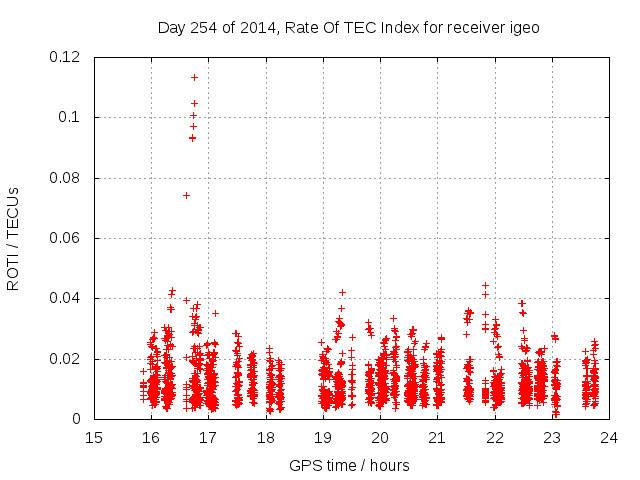 Day 254 of 2014, Rate Of TEC Index for receiver igeo

ROTI / TECUs

0.12
0.1
0.08
0.06
0.04
0.02
0

15 16 17 18 19 20 21 22 23 24

GPS time / hours